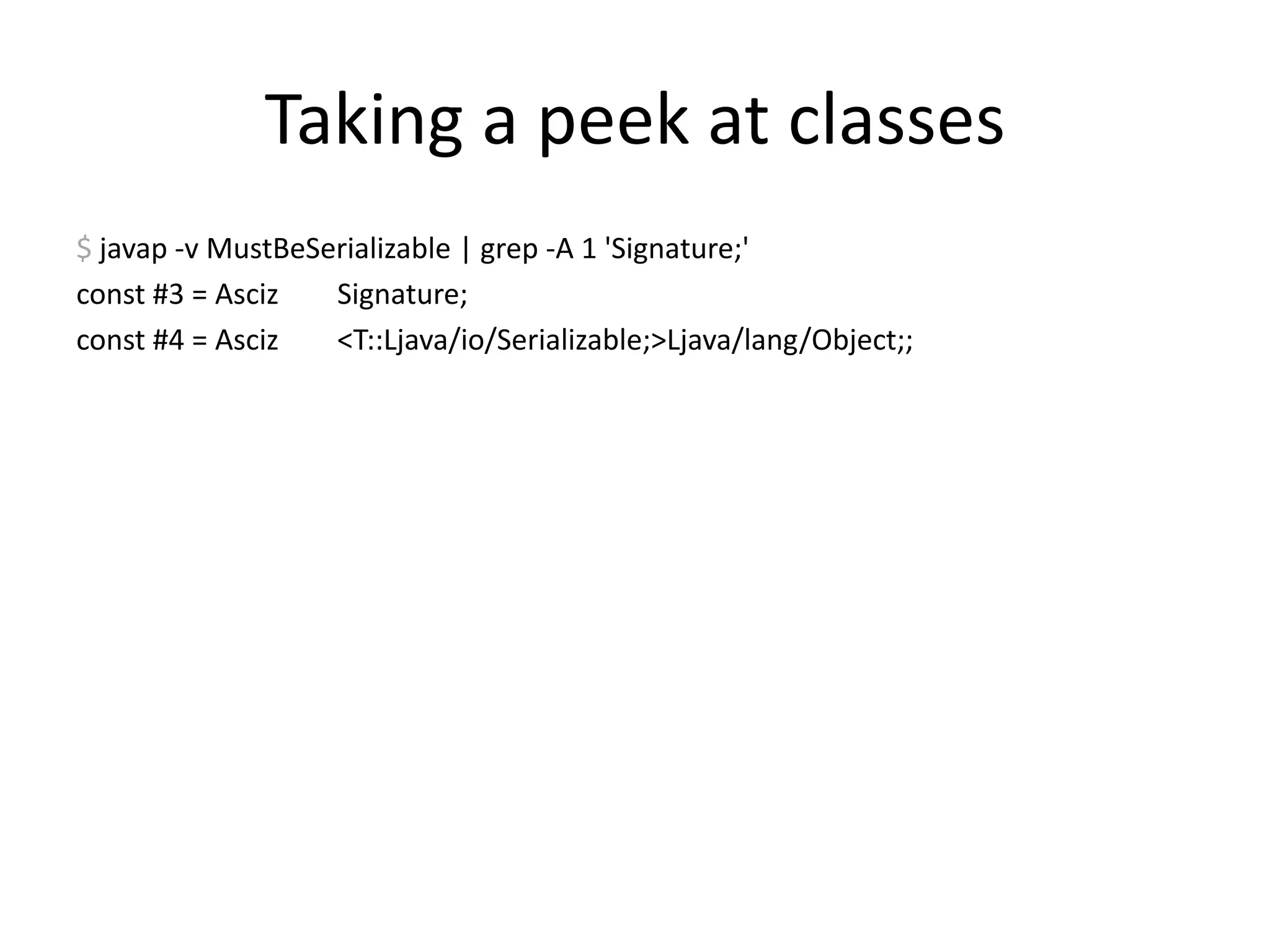 Taking a peek at classes

$ javap -v MustBeSerializable | grep -A 1 'Signature;'
const #3 = Asciz Signature;
const #4 = Asciz <T::Ljava/io/Serializable;>Ljava/lang/Object;;